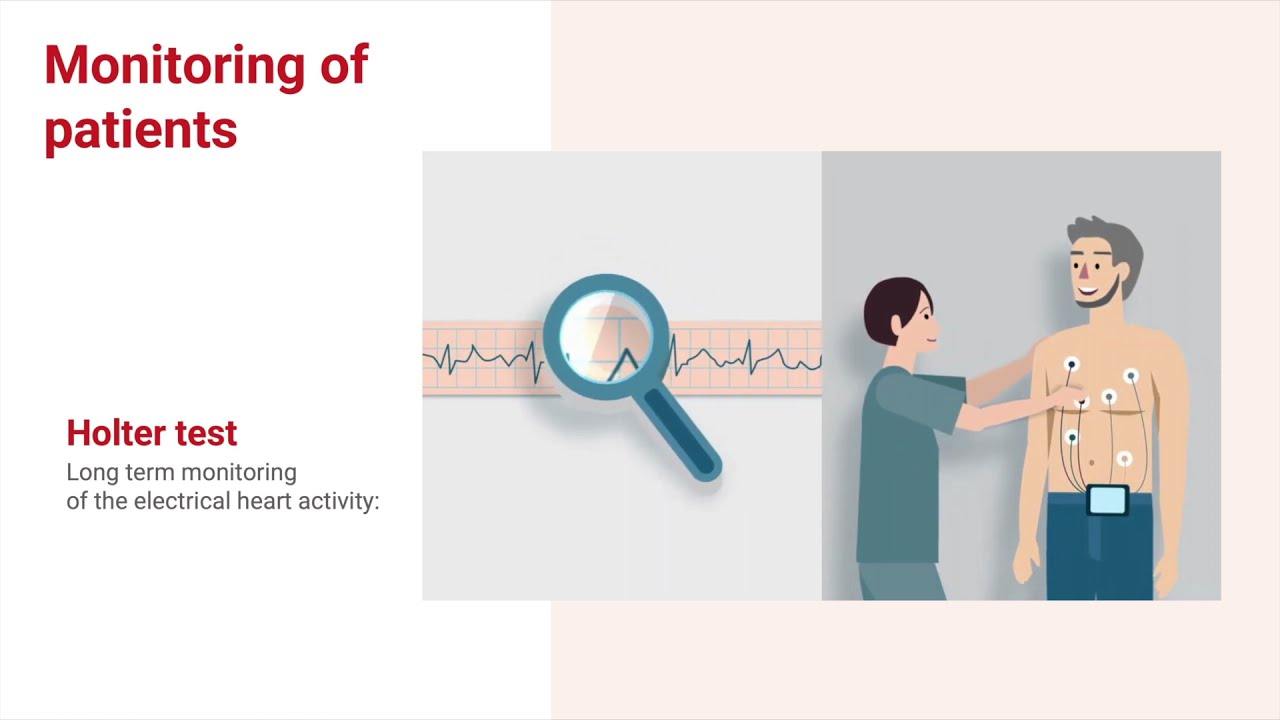 Monitoring of patients

Holter test
Long term monitoring of the electrical heart activity: